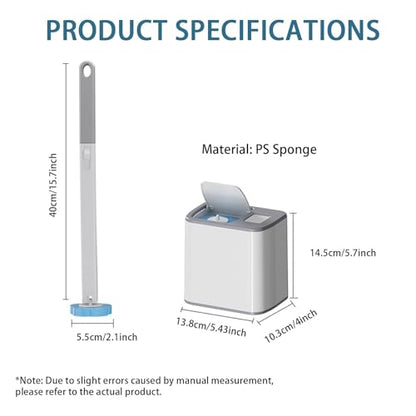 PRODUCT SPECIFICATIONS

40cm/15.7inch

5.5cm/2.1inch

Material: PS Sponge

14.5cm/5.7inch

13.8cm/5.43inch

10.3cm/4inch

*Note: Due to slight errors caused by manual measurement, please refer to the actual product.